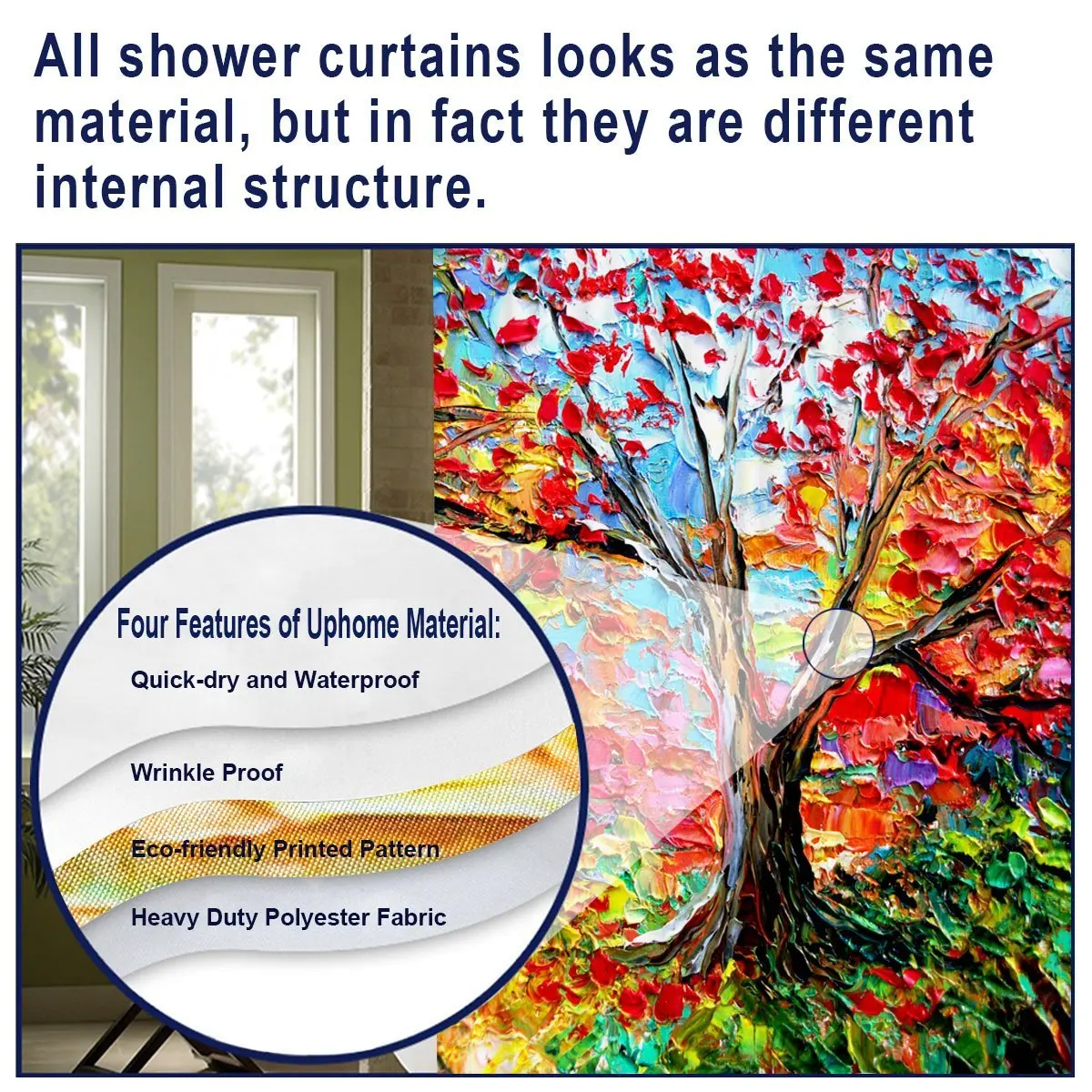 All shower curtains looks as the same material, but in fact they are different internal structure.

Four Features of Uphome Material:

Quick-dry and Waterproof

Wrinkle Proof

Eco-friendly Printed Pattern

Heavy Duty Polyester Fabric